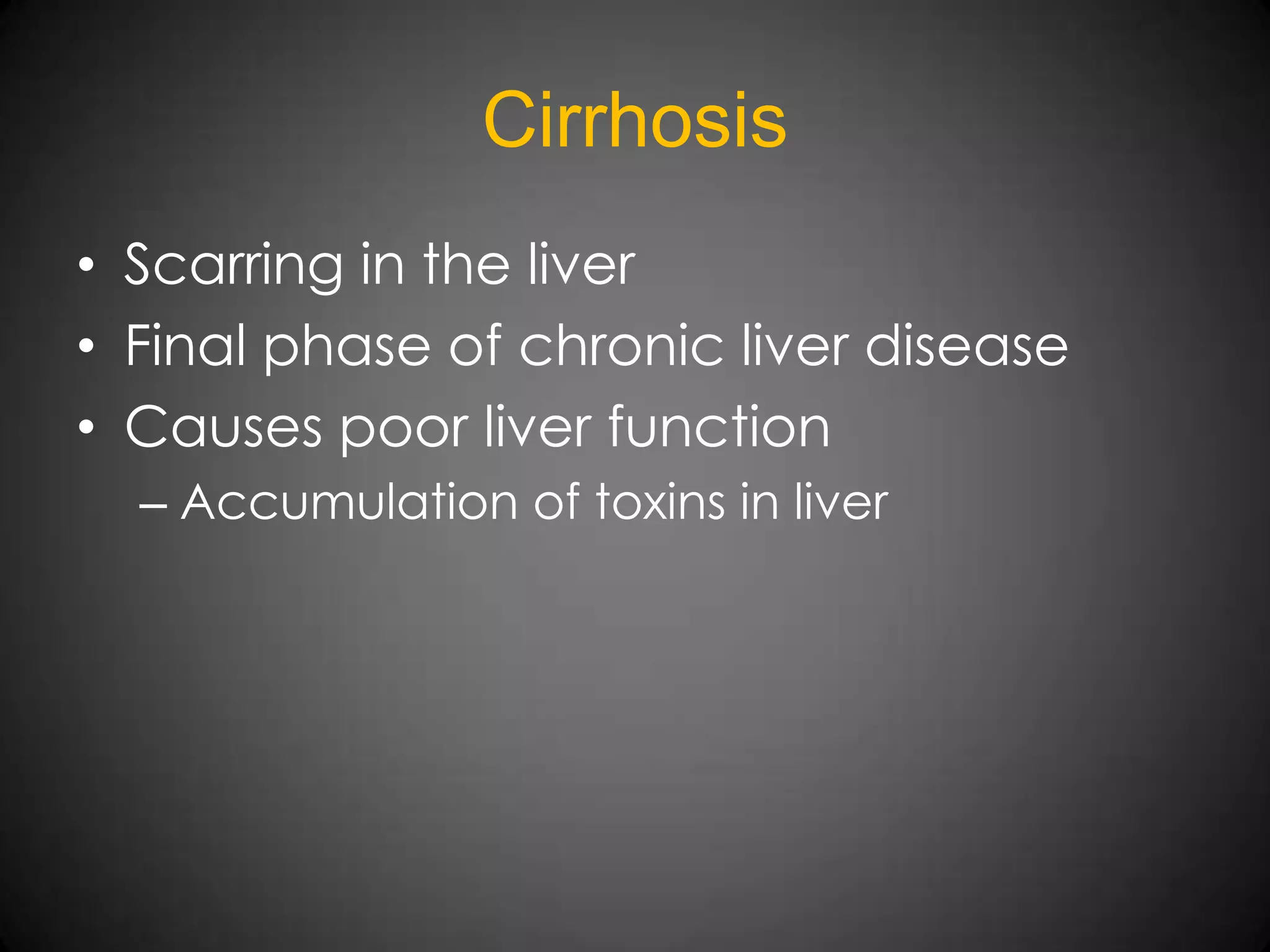 Cirrhosis

• Scarring in the liver
• Final phase of chronic liver disease
• Causes poor liver function
  – Accumulation of toxins in liver